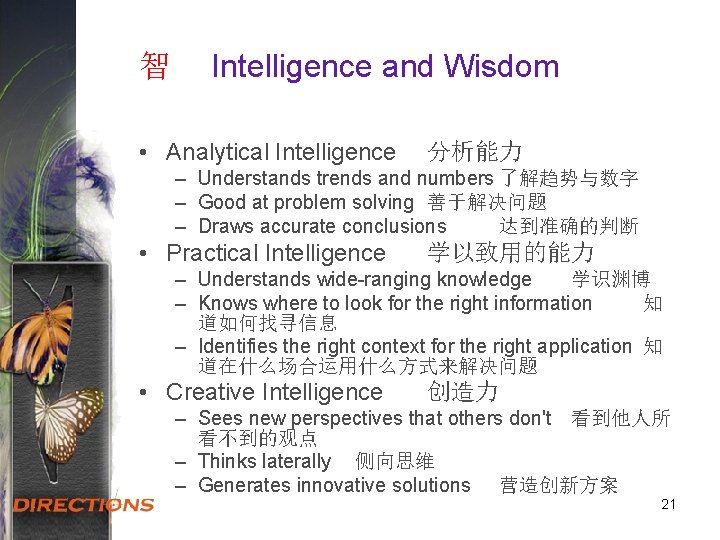 智 Intelligence and Wisdom

• Analytical Intelligence 分析能力
  – Understands trends and numbers 了解趋势与数字
  – Good at problem solving 善于解决问题
  – Draws accurate conclusions 达到准确的判断
• Practical Intelligence 学以致用的能力
  – Understands wide-ranging knowledge 学识渊博
  – Knows where to look for the right information 知道如何找寻信息
  – Identifies the right context for the right application 知道在什么场合运用什么方式来解决问题
• Creative Intelligence 创造力
  – Sees new perspectives that others don't 看到他人所看不到的观点
  – Thinks laterally 侧向思维
  – Generates innovative solutions 营造创新方案

DIRECTIONS

21